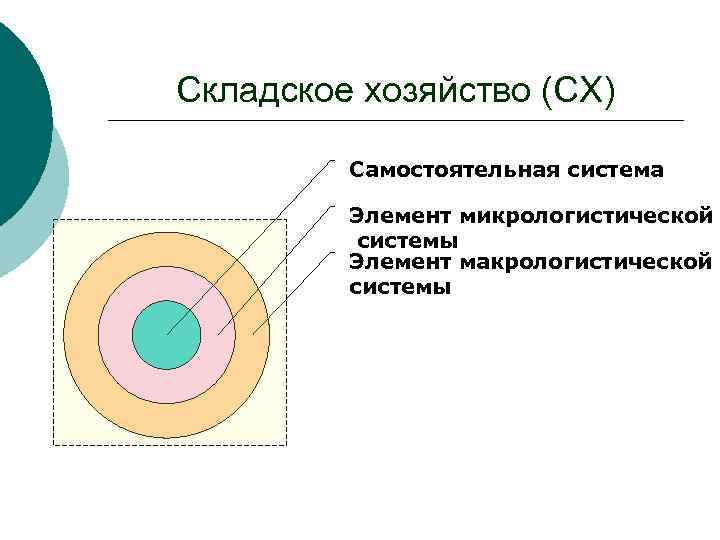 Складское хозяйство (СХ)

Самостоятельная система

Элемент микрологистической системы

Элемент макрологистической системы